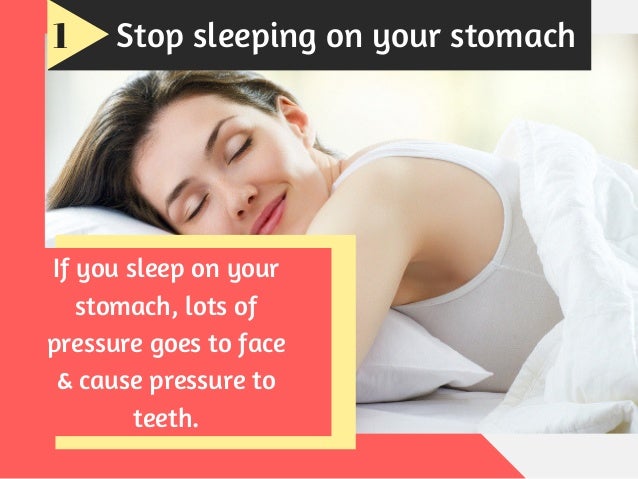 1 Stop sleeping on your stomach

If you sleep on your stomach, lots of pressure goes to face & cause pressure to teeth.